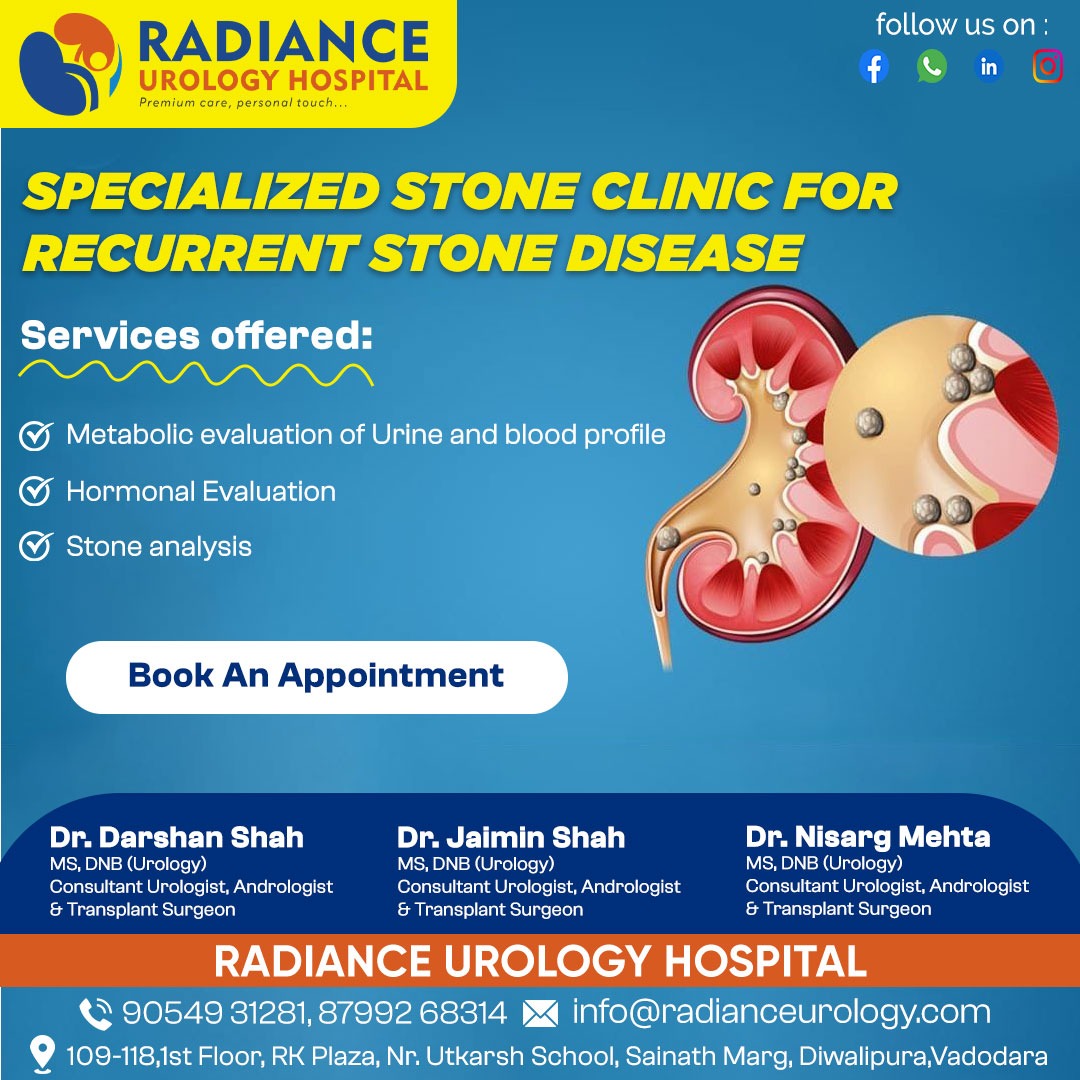 RADIANCE
UROLOGY HOSPITAL
Premium care, personal touch...

follow us on :

SPECIALIZED STONE CLINIC FOR RECURRENT STONE DISEASE

Services offered:

Metabolic evaluation of Urine and blood profile

Hormonal Evaluation

Stone analysis

Book An Appointment

Dr. Darshan Shah
MS, DNB (Urology)
Consultant Urologist, Andrologist & Transplant Surgeon

Dr. Jaimin Shah
MS, DNB (Urology)
Consultant Urologist, Andrologist & Transplant Surgeon

Dr. Nisarg Mehta
MS, DNB (Urology)
Consultant Urologist, Andrologist & Transplant Surgeon

RADIANCE UROLOGY HOSPITAL

90549 31281, 87992 68314 info@radianceurology.com

109-118,1st Floor, RK Plaza, Nr. Utkarsh School, Sainath Marg, Diwalipura,Vadodara